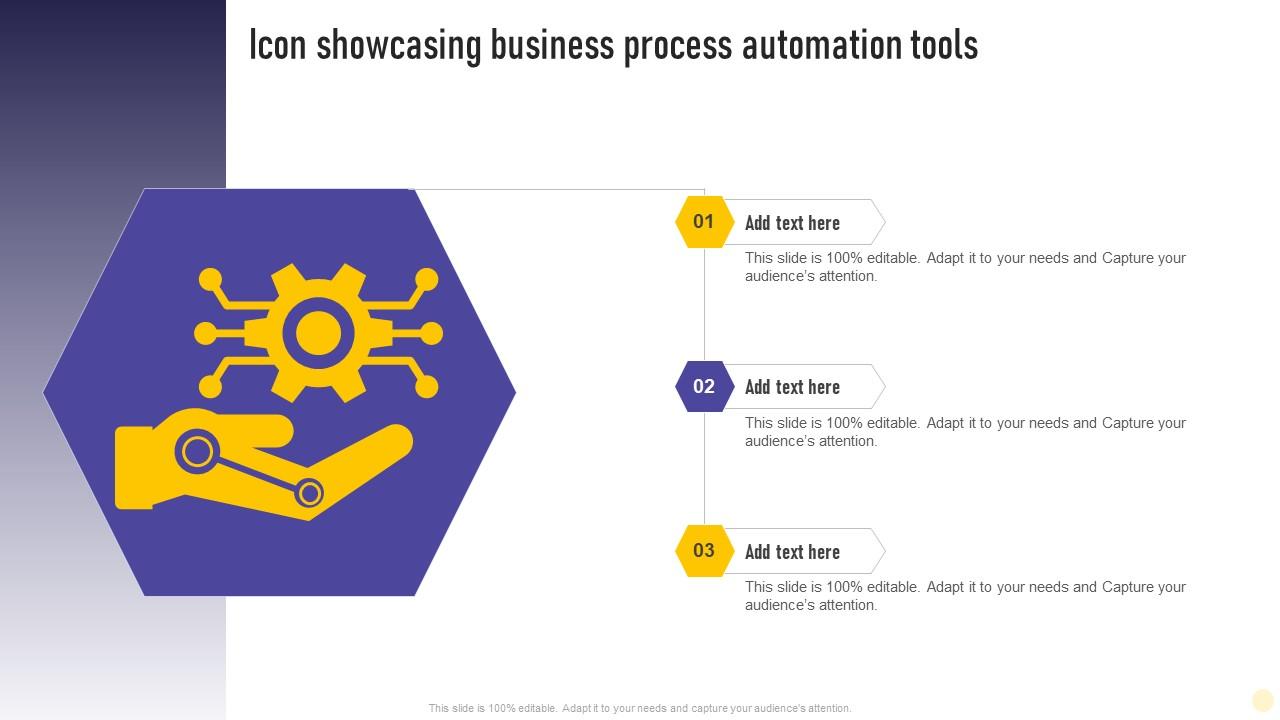 Icon showcasing business process automation tools

01

Add text here

This slide is 100% editable. Adapt it to your needs and Capture your audience's attention.

02

Add text here

This slide is 100% editable. Adapt it to your needs and Capture your audience's attention.

03

Add text here

This slide is 100% editable. Adapt it to your needs and Capture your audience's attention.

This slide is 100% editable. Adapt it to your needs and capture your audience's attention.